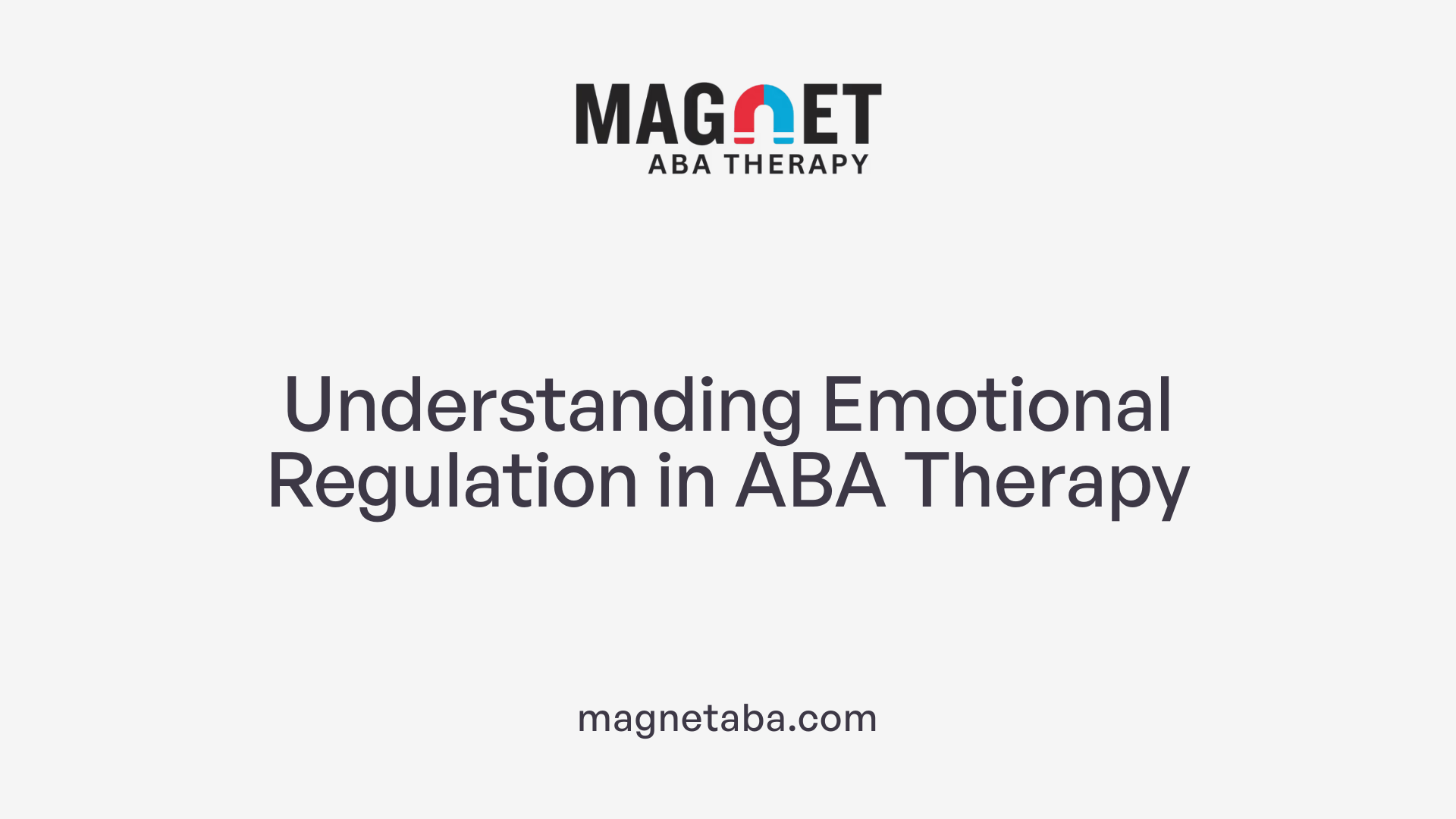 MAGNET
ABA THERAPY

Understanding Emotional Regulation in ABA Therapy

magnetaba.com